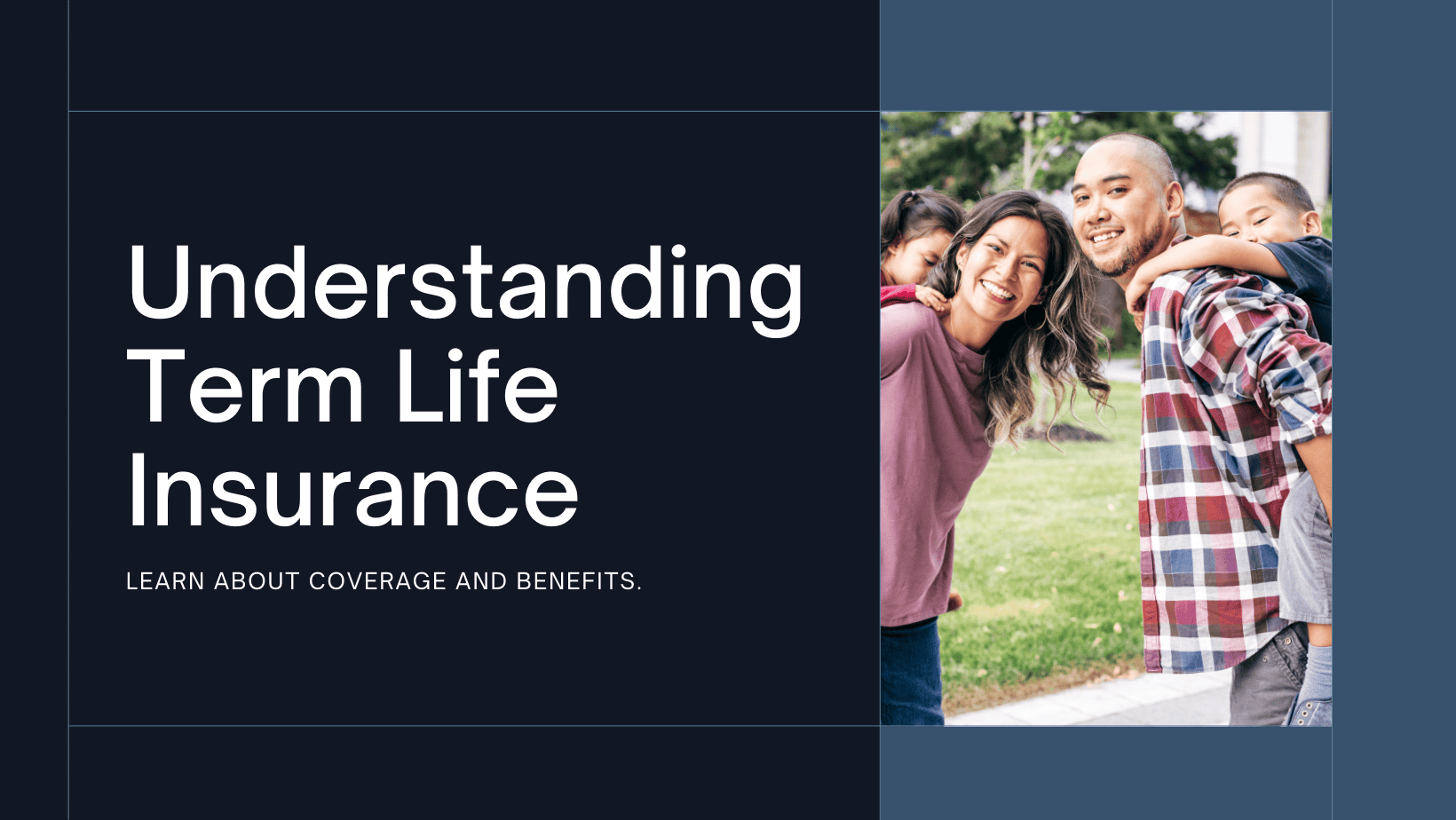 Understanding Term Life Insurance

LEARN ABOUT COVERAGE AND BENEFITS.